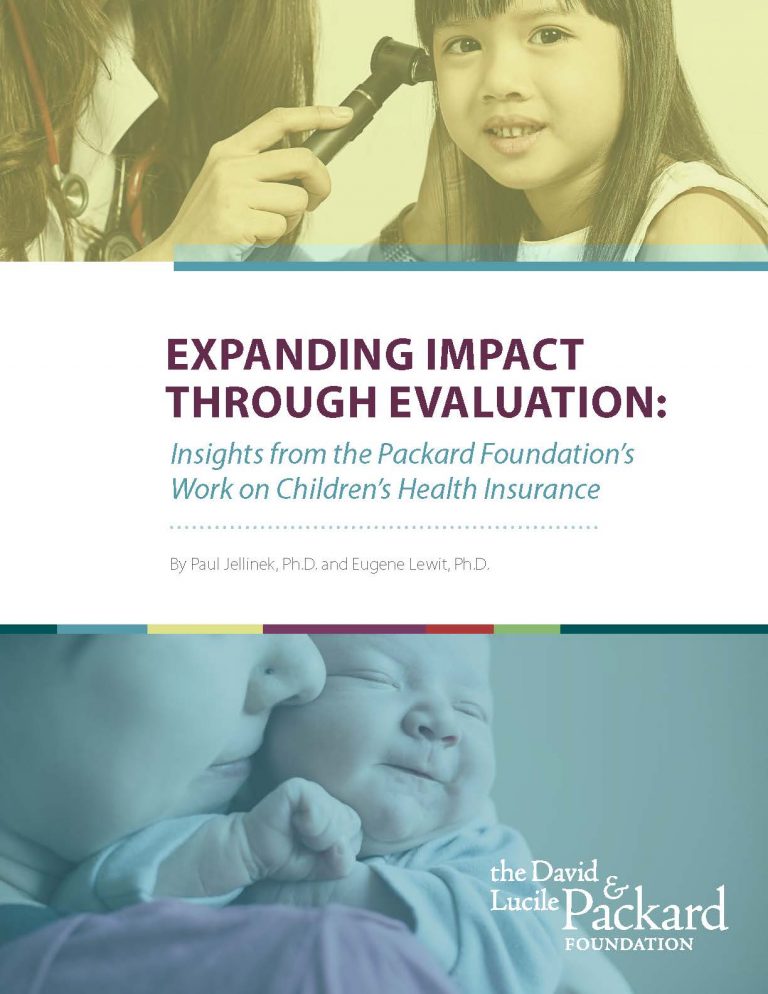 EXPANDING IMPACT THROUGH EVALUATION:

Insights from the Packard Foundation's Work on Children's Health Insurance

By Paul Jellinek, Ph.D. and Eugene Lewit, Ph.D.

the David & Lucile Packard FOUNDATION